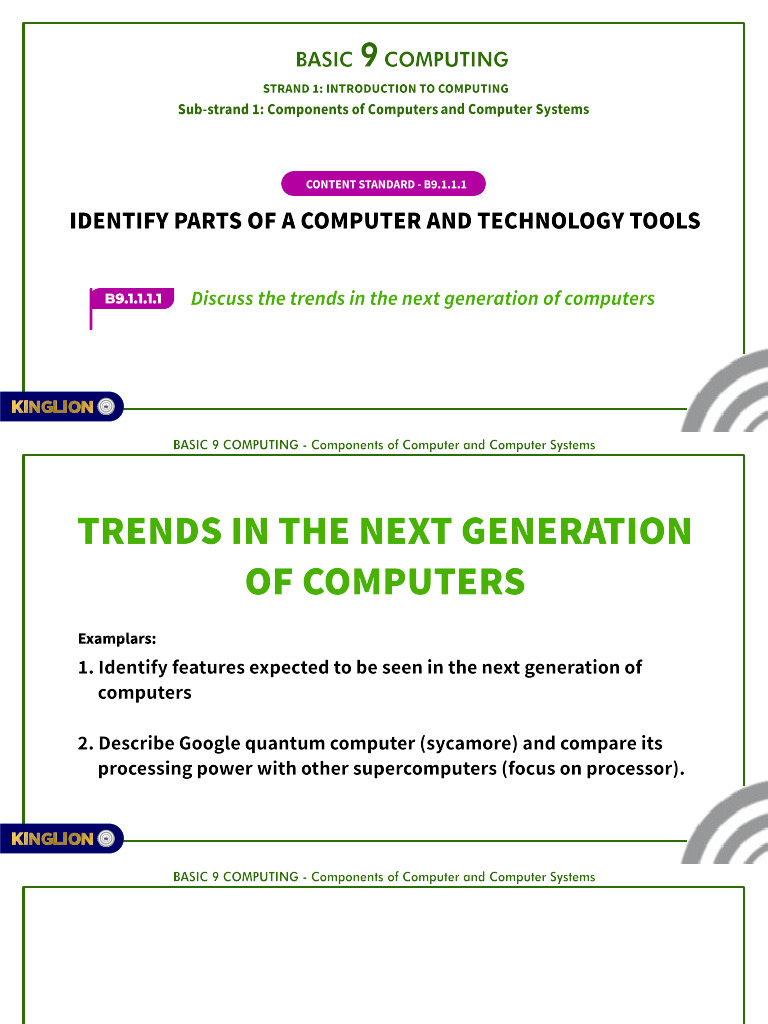 BASIC 9 COMPUTING

STRAND 1: INTRODUCTION TO COMPUTING

Sub-strand 1: Components of Computers and Computer Systems

CONTENT STANDARD - B9.1.1.1

IDENTIFY PARTS OF A COMPUTER AND TECHNOLOGY TOOLS

B9.1.1.1.1 Discuss the trends in the next generation of computers

KINGLION

BASIC 9 COMPUTING - Components of Computer and Computer Systems

TRENDS IN THE NEXT GENERATION OF COMPUTERS

Examplars:

1. Identify features expected to be seen in the next generation of computers

2. Describe Google quantum computer (sycamore) and compare its processing power with other supercomputers (focus on processor).

KINGLION

BASIC 9 COMPUTING - Components of Computer and Computer Systems